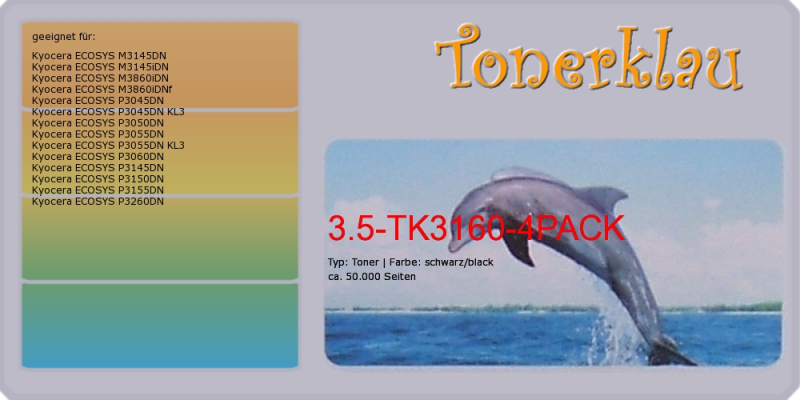 geeignet für:

Kyocera ECOSYS M3145DN
Kyocera ECOSYS M3145iDN
Kyocera ECOSYS M3860iDN
Kyocera ECOSYS M3860iDNf
Kyocera ECOSYS P3045DN
Kyocera ECOSYS P3045DN KL3
Kyocera ECOSYS P3050DN
Kyocera ECOSYS P3055DN
Kyocera ECOSYS P3055DN KL3
Kyocera ECOSYS P3060DN
Kyocera ECOSYS P3145DN
Kyocera ECOSYS P3150DN
Kyocera ECOSYS P3155DN
Kyocera ECOSYS P3260DN

Tonerklau

3.5-TK3160-4PACK

Typ: Toner | Farbe: schwarz/black
ca. 50.000 Seiten